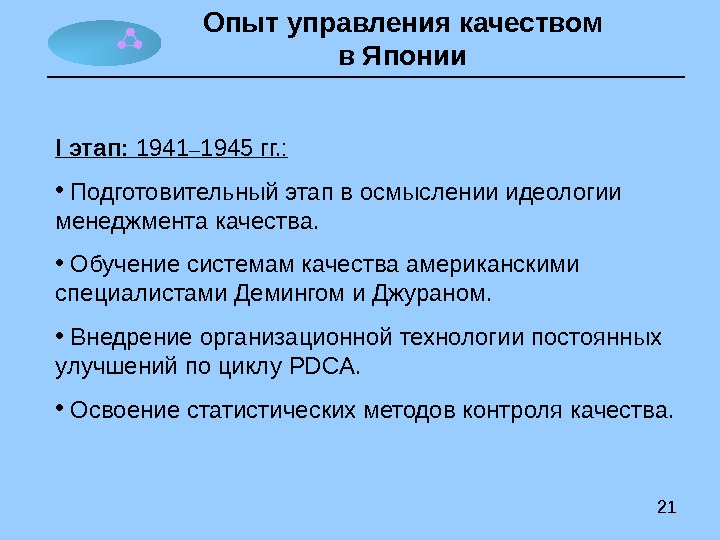 Опыт управления качеством в Японии

I этап: 1941–1945 гг.:

• Подготовительный этап в осмыслении идеологии менеджмента качества.

• Обучение системам качества американскими специалистами Демингом и Джураном.

• Внедрение организационной технологии постоянных улучшений по циклу PDCA.

• Освоение статистических методов контроля качества.

21